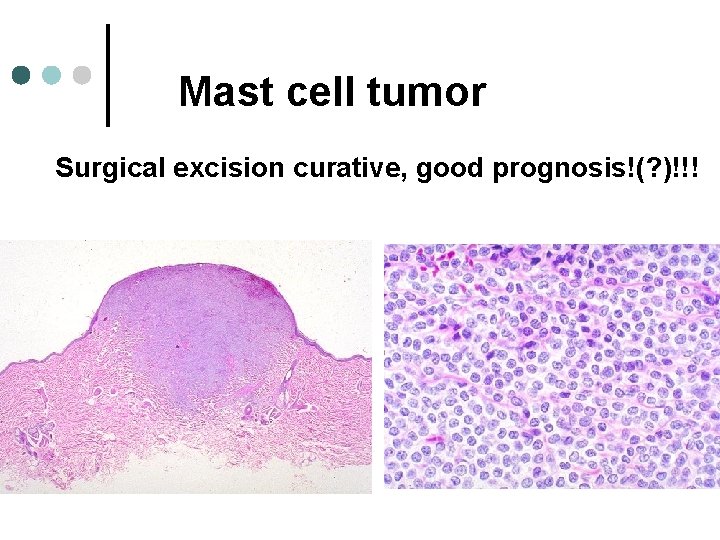 Mast cell tumor

Surgical excision curative, good prognosis!(?)!!!